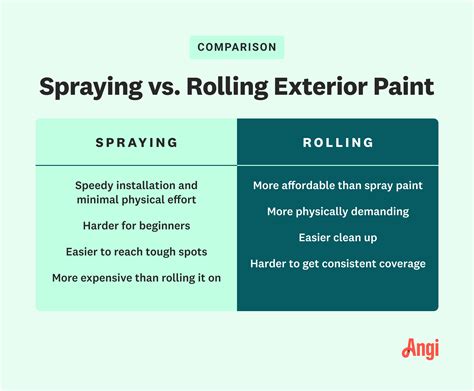 COMPARISON

Spraying vs. Rolling Exterior Paint

| SPRAYING | ROLLING |
|---|---|
| Speedy installation and minimal physical effort | More affordable than spray paint |
| Harder for beginners | More physically demanding |
| Easier to reach tough spots | Easier clean up |
| More expensive than rolling it on | Harder to get consistent coverage |

Angi